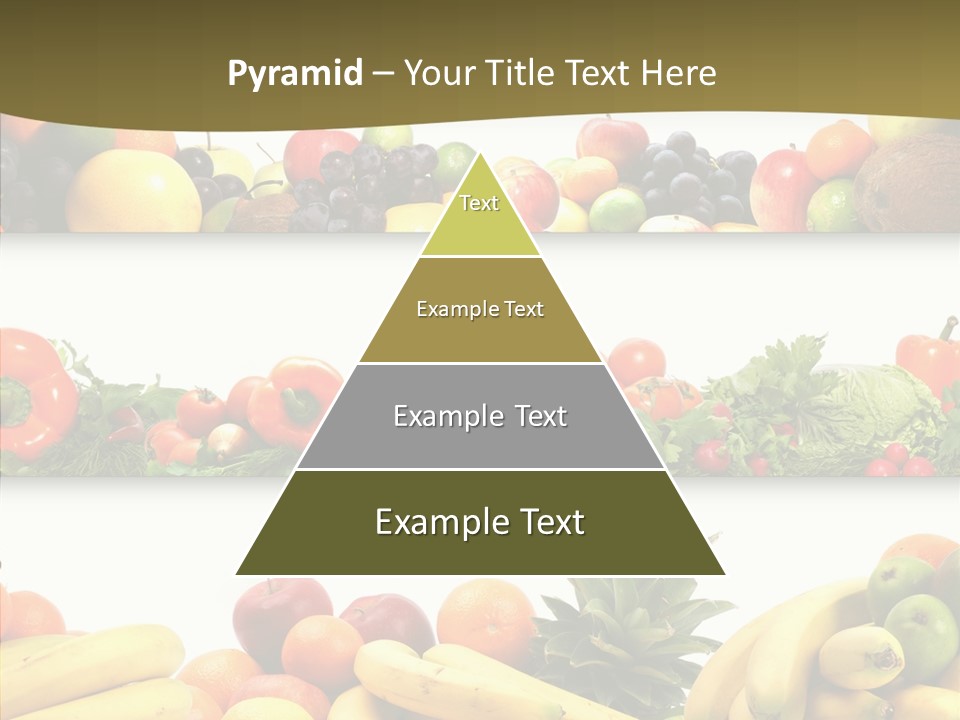 Pyramid – Your Title Text Here

Text

Example Text

Example Text

Example Text